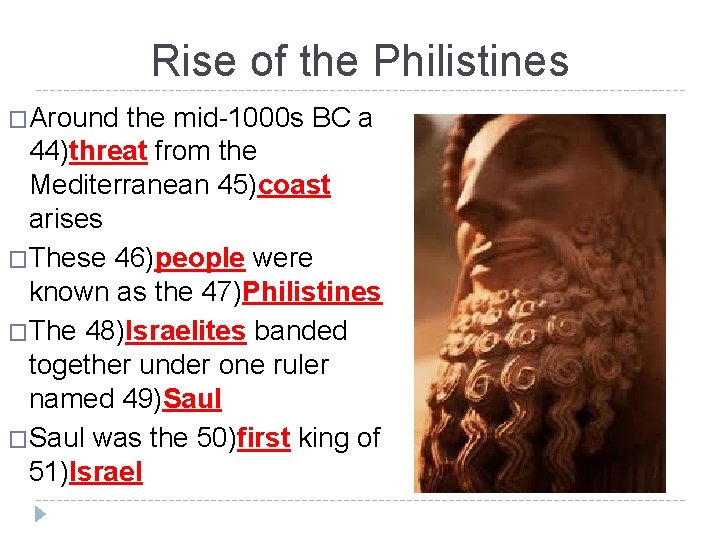 Rise of the Philistines

□ Around the mid-1000s BC a 44)threat from the Mediterranean 45)coast arises

□ These 46)people were known as the 47)Philistines

□ The 48)Israelites banded together under one ruler named 49)Saul

□ Saul was the 50)first king of 51)Israel